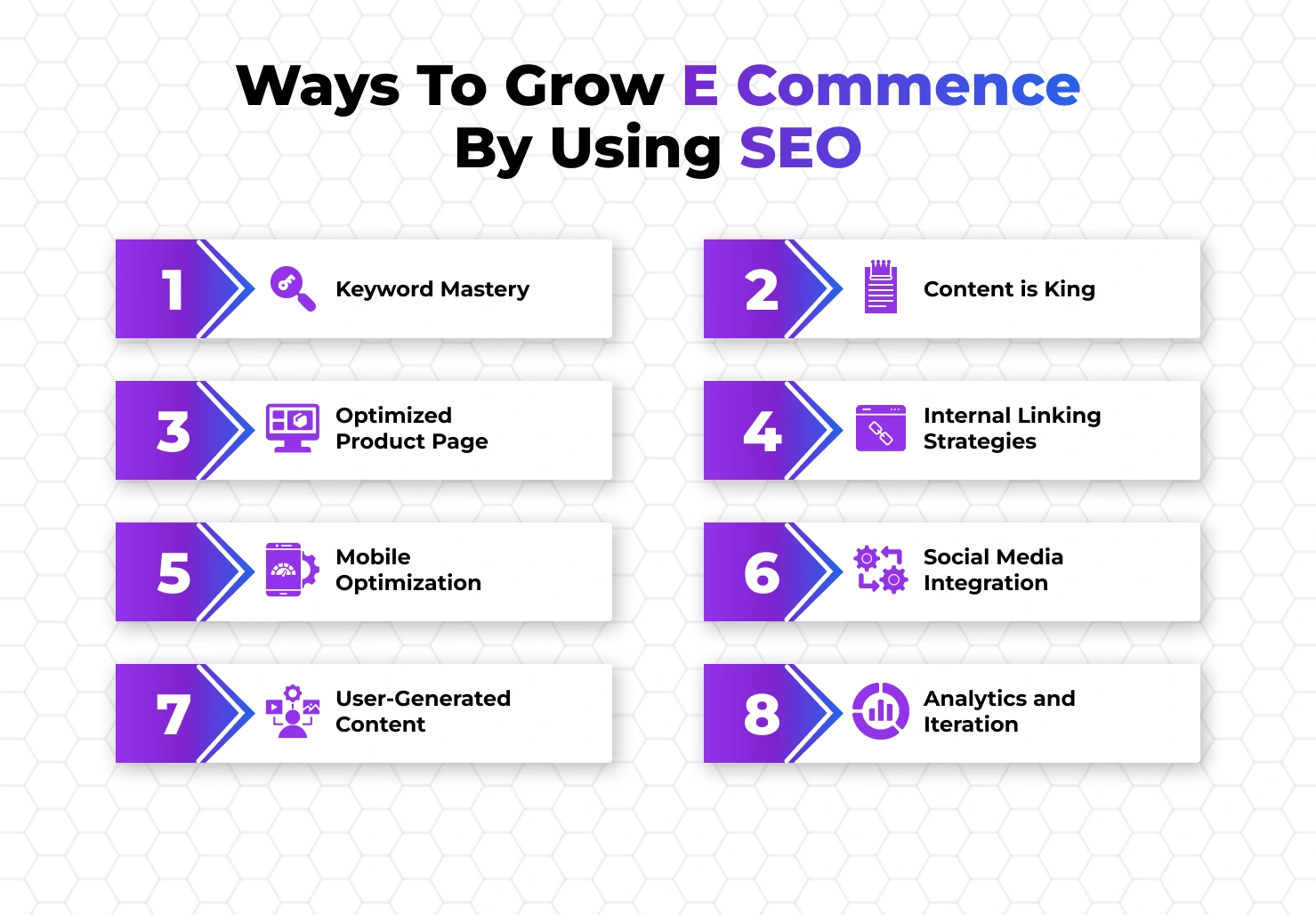 Ways To Grow E Commence By Using SEO

1 Keyword Mastery

2 Content is King

3 Optimized Product Page

4 Internal Linking Strategies

5 Mobile Optimization

6 Social Media Integration

7 User-Generated Content

8 Analytics and Iteration